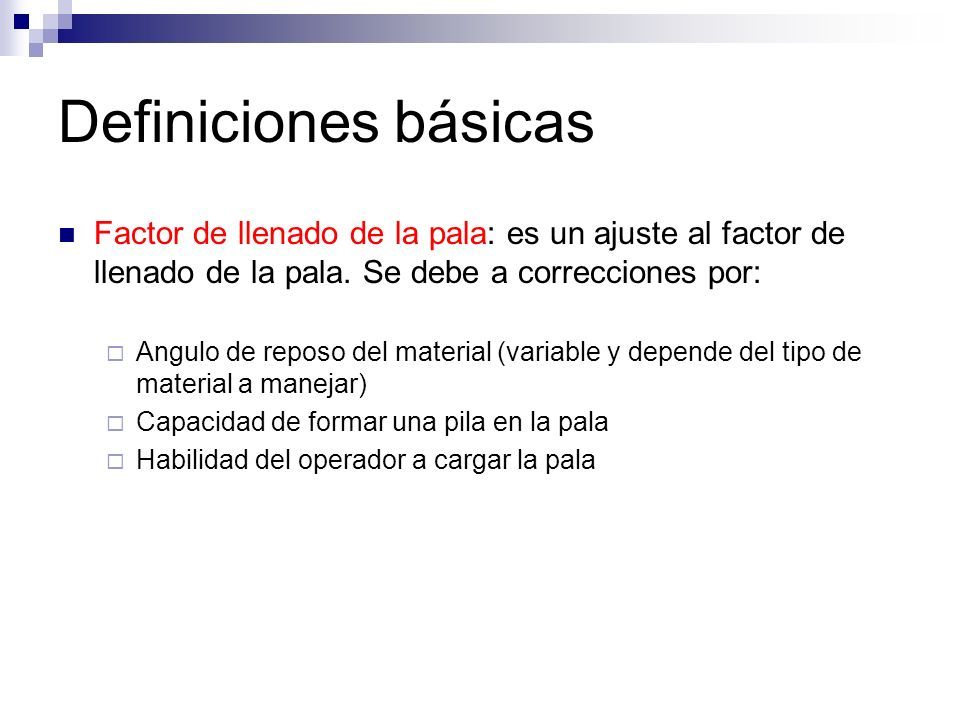 Definiciones básicas

Factor de llenado de la pala: es un ajuste al factor de llenado de la pala. Se debe a correcciones por:

Angulo de reposo del material (variable y depende del tipo de material a manejar)

Capacidad de formar una pila en la pala

Habilidad del operador a cargar la pala